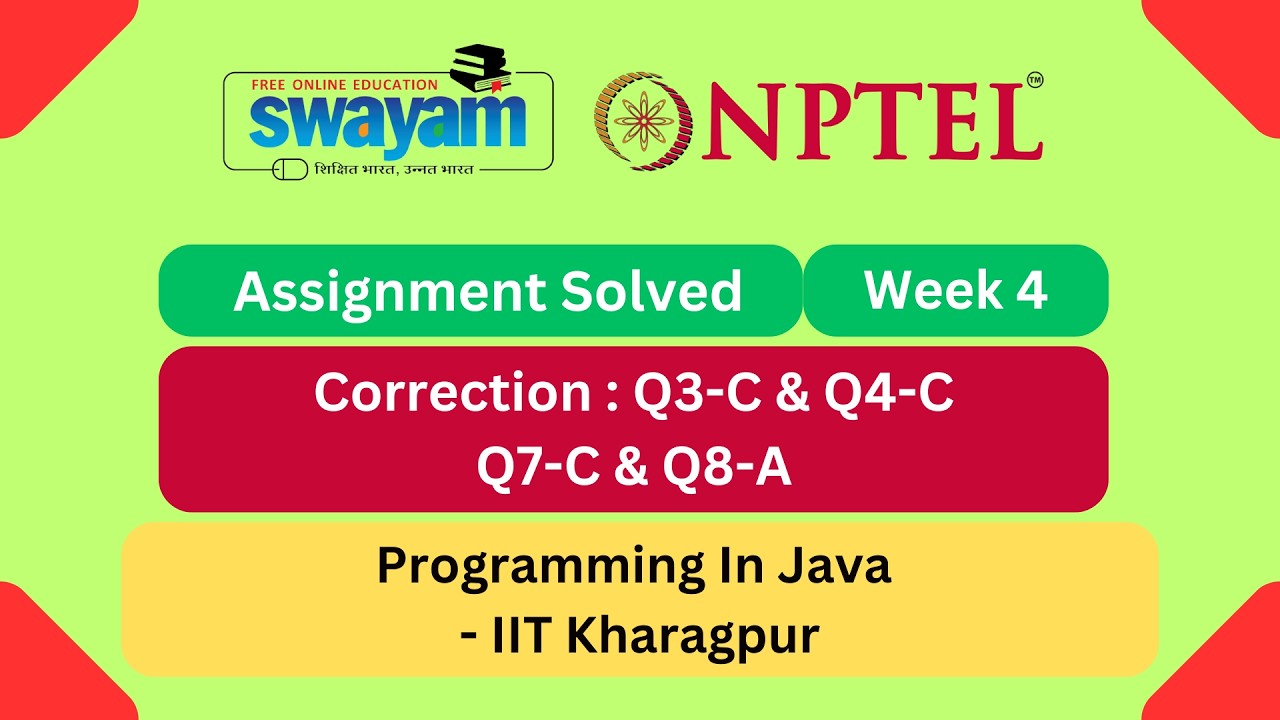 FREE ONLINE EDUCATION
swayam
शिक्षित भारत, उन्नत भारत

NPTEL™

Assignment Solved
Week 4

Correction : Q3-C & Q4-C
Q7-C & Q8-A

Programming In Java
- IIT Kharagpur